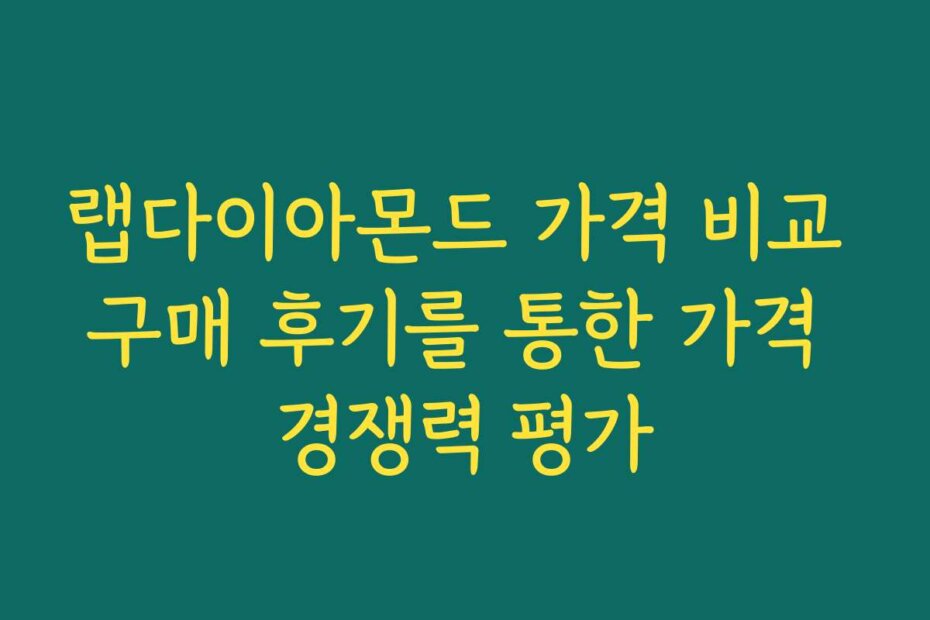 랩다이아몬드 가격 비교 구매 후기를 통한 가격 경쟁력 평가